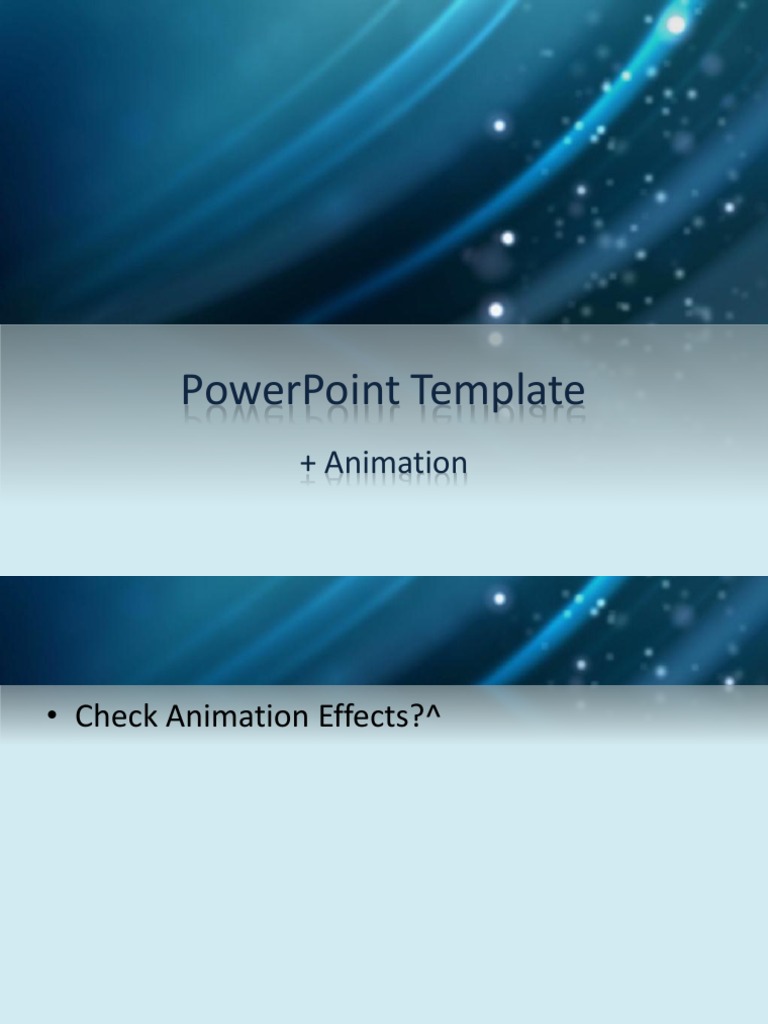 PowerPoint Template

+ Animation

• Check Animation Effects?^